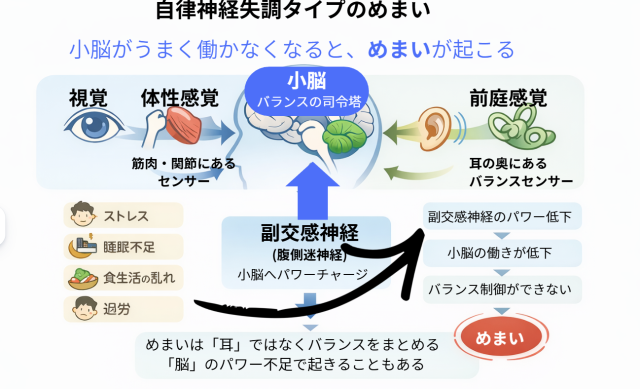 自律神経失調タイプのめまい

小脳がうまく働かなくなると、めまいが起こる

視覚

体性感覚

筋肉・関節にあるセンサー

小脳
バランスの司令塔

前庭感覚

耳の奥にあるバランスセンサー

ストレス

睡眠不足

食生活の乱れ

過労

副交感神経
(腹側迷神経)
小脳へパワーチャージ

副交感神経のパワー低下

小脳の働きが低下

バランス制御ができない

めまい

めまいは「耳」ではなくバランスをまとめる「脳」のパワー不足で起きることもある